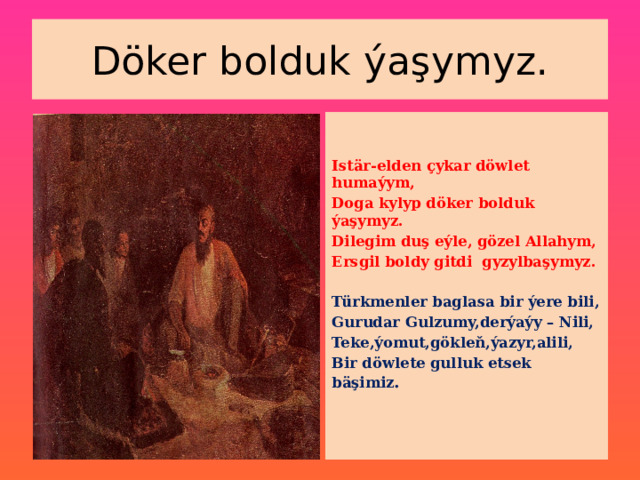 Döker bolduk ýaşymyz.

Istär-elden çykar döwlet humaýym,
Doga kylyp döker bolduk ýaşymyz.
Dilegim duş eýle, gözel Allahym,
Ersgil boldy gitdi gyzylbaşymyz.

Türkmenler baglasa bir ýere bili,
Gurudar Gulzumy,derýaýy – Nili,
Teke,ýomut,gökleň,ýazyr,alili,
Bir döwlete gulluk etsek bäşimiz.